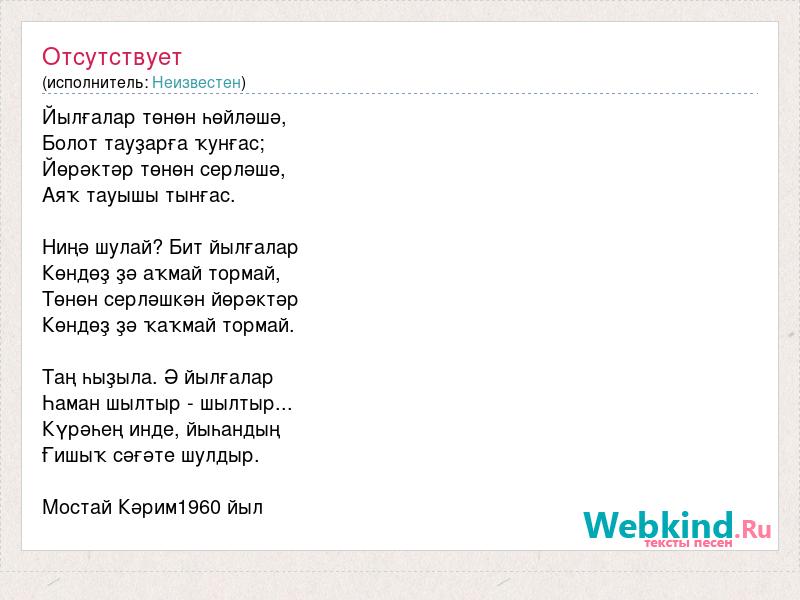 Отсутствует
(исполнитель: Неизвестен)

Йылғалар төнөн һөйләшә,
Болот тауҙарға ҡунғас;
Йөрәктәр төнөн серләшә,
Аяҡ тауышы тынғас.

Ниңә шулай? Бит йылғалар
Көндөҙ ҙә аҡмай тормай,
Төнөн серләшкән йөрәктәр
Көндөҙ ҙә ҡаҡмай тормай.

Таң һыҙыла. Ә йылғалар
Һаман шылтыр - шылтыр...
Күрәһең инде, йыһандың
Ғишыҡ сәғәте шулдыр.

Мостай Кәрим1960 йыл

Webkind.Ru
тексты песен